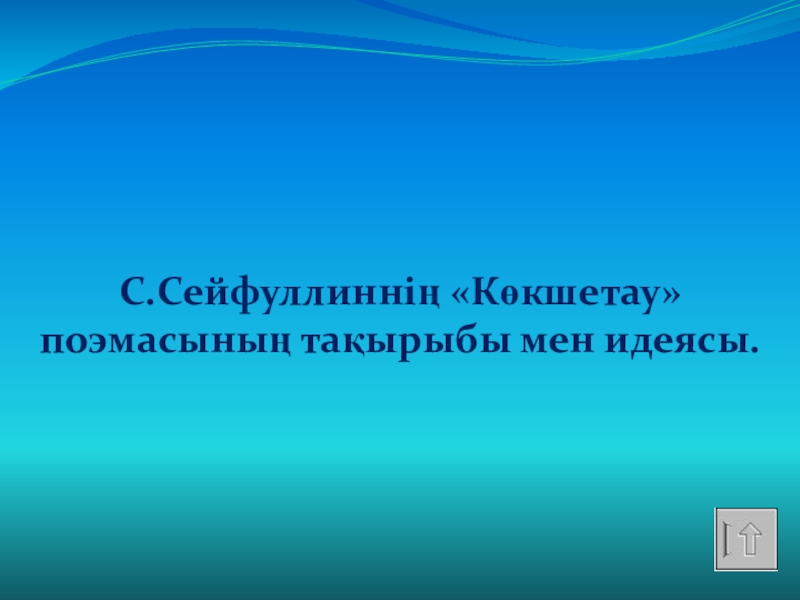 С.Сейфуллиннің «Көкшетау» поэмасының тақырыбы мен идеясы.